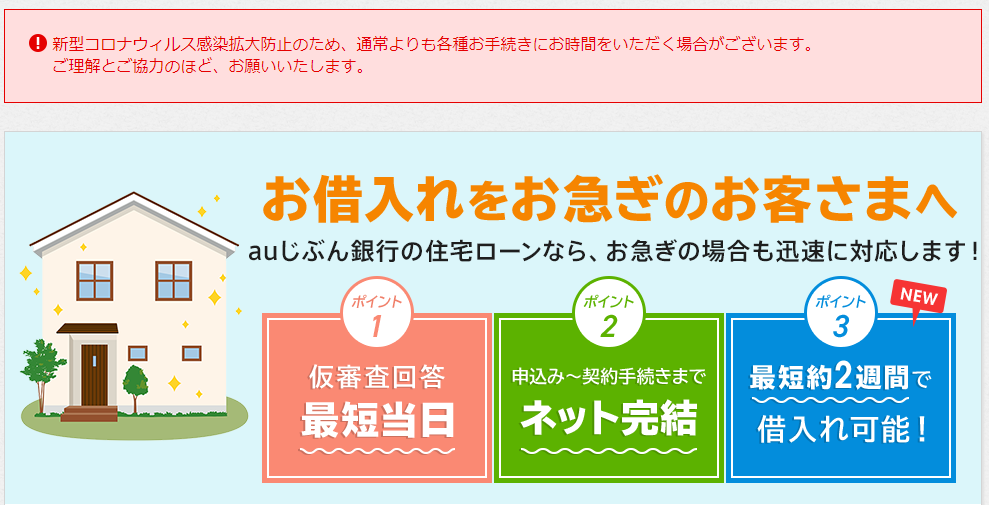 新型コロナウィルス感染拡大防止のため、通常よりも各種お手続きにお時間をいただく場合がございます。
ご理解とご協力のほど、お願いいたします。

お借入れをお急ぎのお客さまへ
auじぶん銀行の住宅ローンなら、お急ぎの場合も迅速に対応します！

ポイント 1
仮審査回答
最短当日

ポイント 2
申込み～契約手続きまで
ネット完結

NEW
ポイント 3
最短約2週間で
借入れ可能！